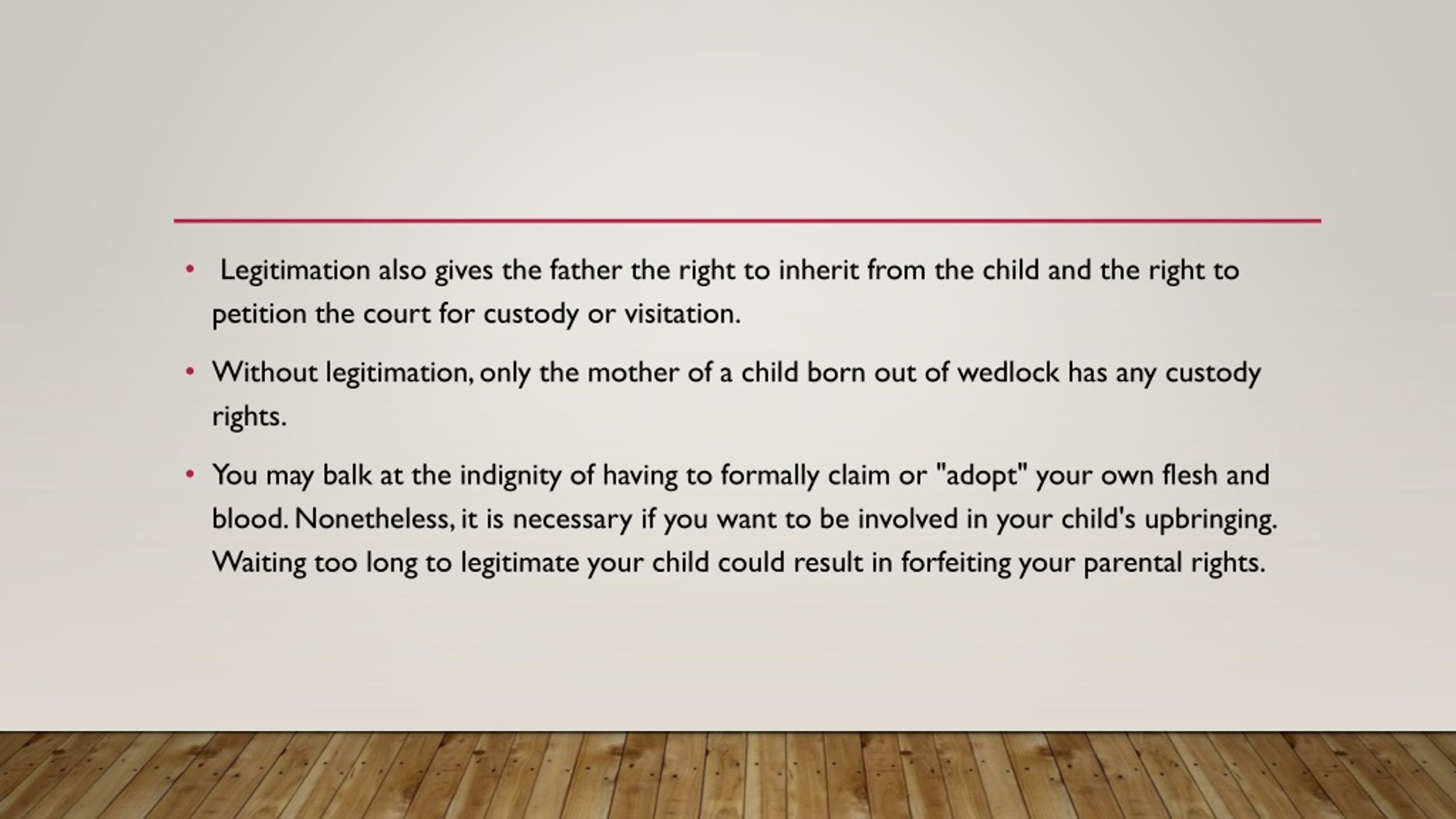 • Legitimation also gives the father the right to inherit from the child and the right to petition the court for custody or visitation.

• Without legitimation, only the mother of a child born out of wedlock has any custody rights.

• You may balk at the indignity of having to formally claim or "adopt" your own flesh and blood. Nonetheless, it is necessary if you want to be involved in your child's upbringing. Waiting too long to legitimate your child could result in forfeiting your parental rights.